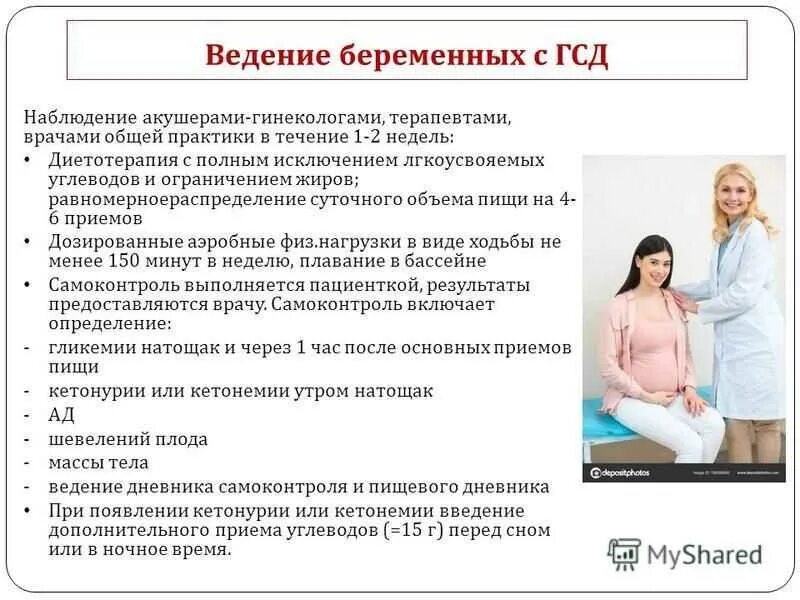 Ведение беременных с ГСД

Наблюдение акушерами-гинекологами, терапевтами, врачами общей практики в течение 1-2 недель:
• Диетотерапия с полным исключением лгкоусвояемых углеводов и ограничением жиров; равномерноераспределение суточного объема пищи на 4-6 приемов
• Дозированные аэробные физ.нагрузки в виде ходьбы не менее 150 минут в неделю, плавание в бассейне
• Самоконтроль выполняется пациенткой, результаты предоставляются врачу. Самоконтроль включает определение:
- гликемии натощак и через 1 час после основных приемов пищи
- кетонурии или кетонемии утром натощак
- АД
- шевелений плода
- массы тела
- ведение дневника самоконтроля и пищевого дневника
• При появлении кетонурии или кетонемии введение дополнительного приема углеводов (=15 г) перед сном или в ночное время.

depositphotos

MyShared